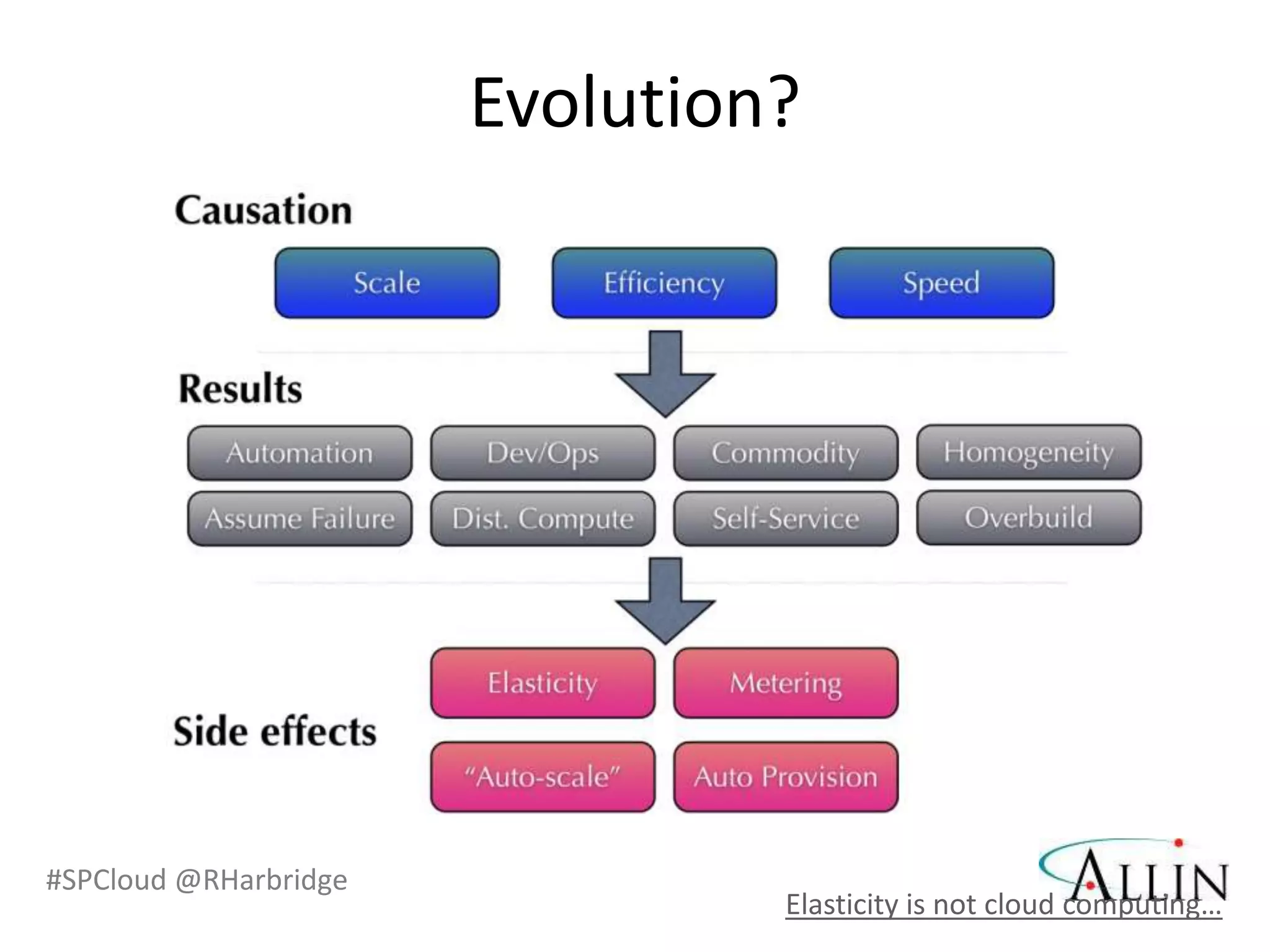 Evolution?

Causation

Scale

Efficiency

Speed

Results

Automation

Dev/Ops

Commodity

Homogeneity

Assume Failure

Dist. Compute

Self-Service

Overbuild

Side effects

Elasticity

Metering

"Auto-scale"

Auto Provision

#SPCloud @RHarbridge

ALLIN

Elasticity is not cloud computing…